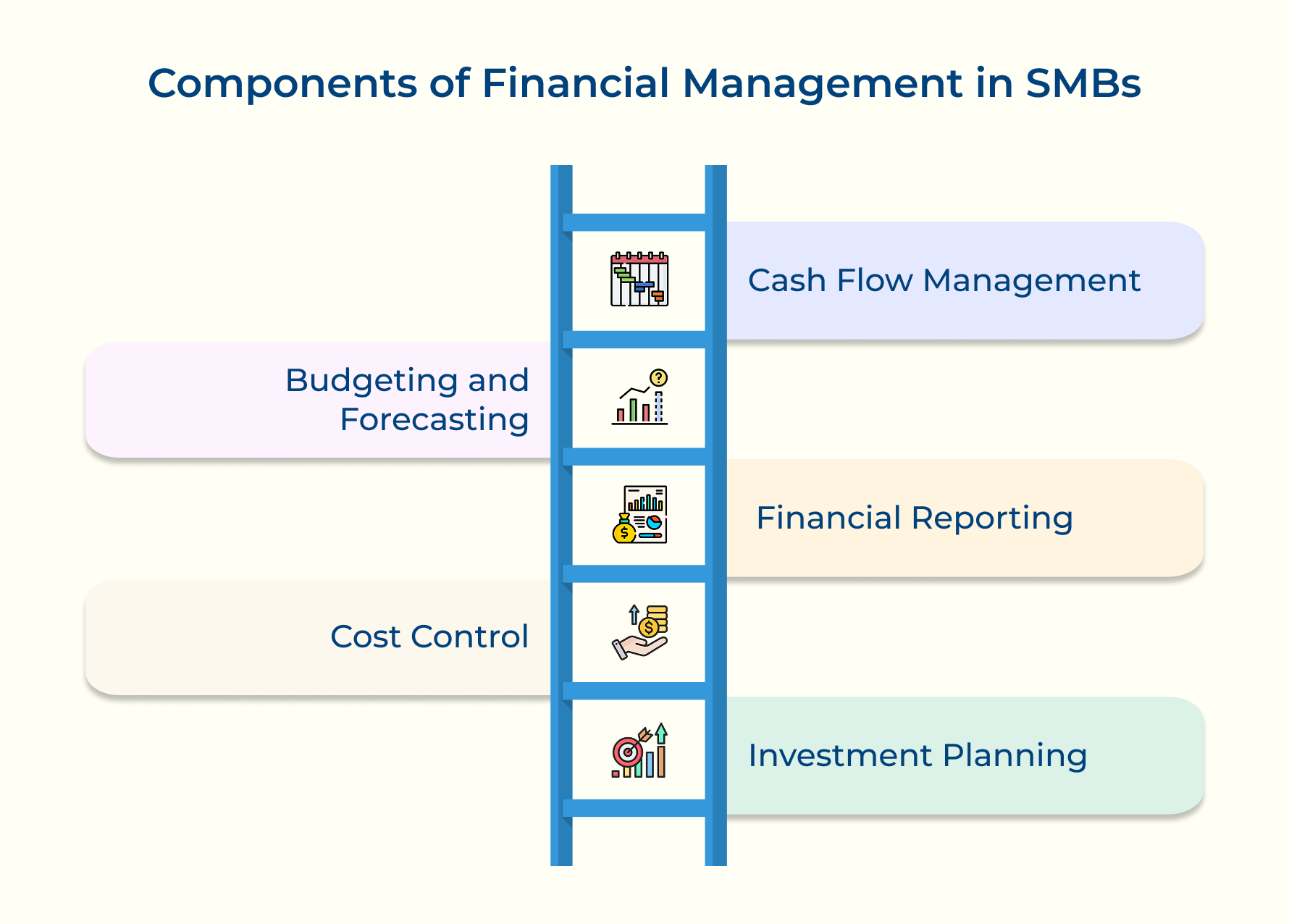 Components of Financial Management in SMBs

Cash Flow Management

Budgeting and Forecasting

Financial Reporting

Cost Control

Investment Planning